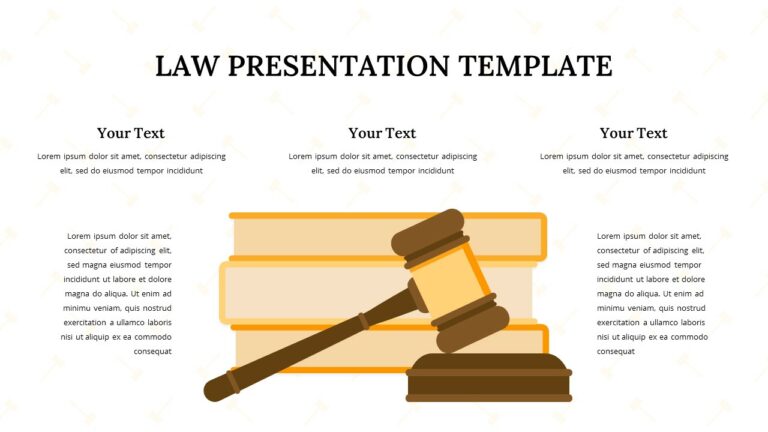 LAW PRESENTATION TEMPLATE

Your Text

Lorem ipsum dolor sit amet, consectetur adipiscing elit, sed do eiusmod tempor incididunt

Your Text

Lorem ipsum dolor sit amet, consectetur adipiscing elit, sed do eiusmod tempor incididunt

Your Text

Lorem ipsum dolor sit amet, consectetur adipiscing elit, sed do eiusmod tempor incididunt

Lorem ipsum dolor sit amet, consectetur of adipiscing elit, sed magna eiusmod tempor incididunt ut labore et dolore magna do aliqua. Ut enim ad minimu veniam, quis nostrud exercitation a ullamco laboris nisi ut aliquip ex ea commodo consequat

Lorem ipsum dolor sit amet, consectetur of adipiscing elit, sed magna eiusmod tempor incididunt ut labore et dolore magna do aliqua. Ut enim ad minimu veniam, quis nostrud exercitation a ullamco laboris nisi ut aliquip ex ea commodo consequat